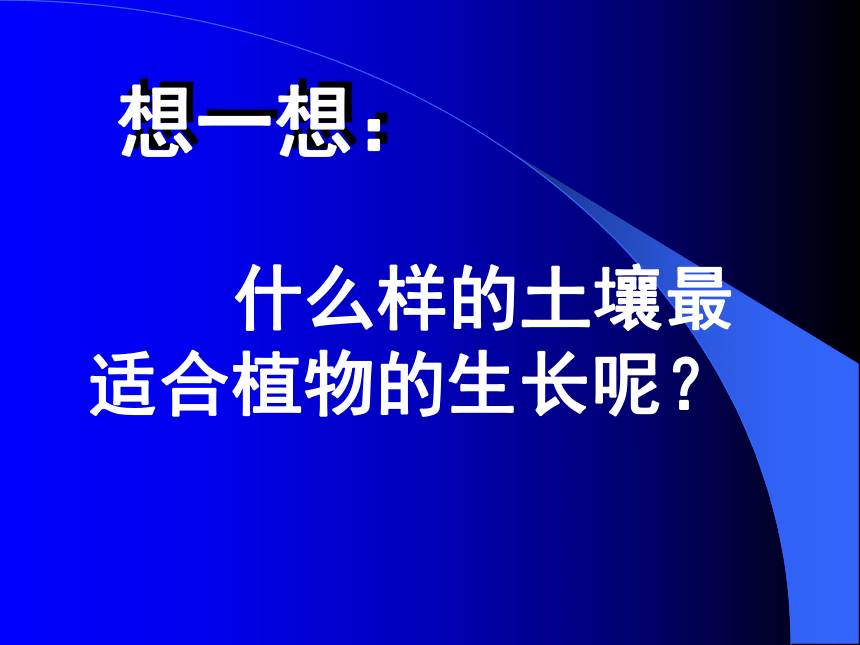 想一想：

什么样的土壤最适合植物的生长呢？